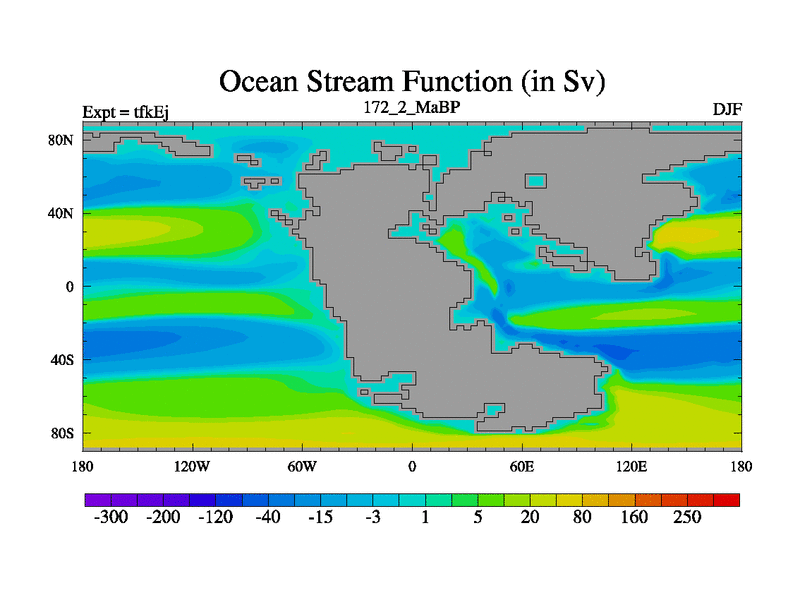 Ocean Stream Function (in Sv)

Expt = tfkEj
172_2_MaBP
DJF

80N
40N
0
40S
80S

180
120W
60W
0
60E
120E
180

-300
-200
-120
-40
-15
-3
1
5
20
80
160
250